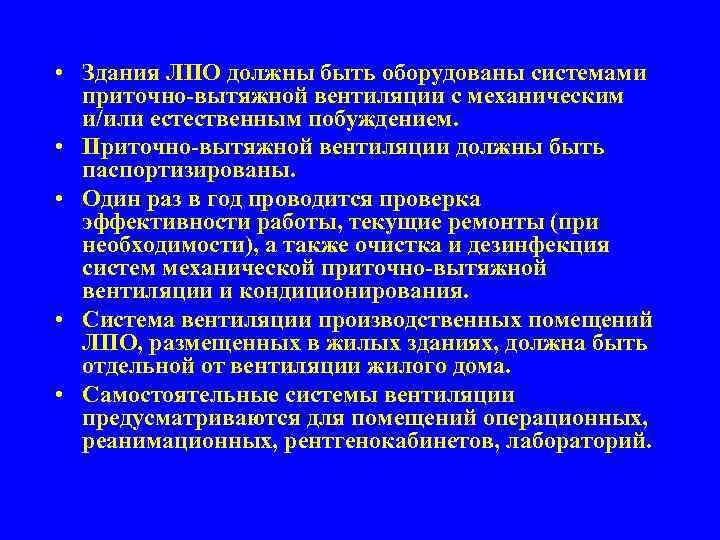 • Здания ЛПО должны быть оборудованы системами приточно-вытяжной вентиляции с механическим и/или естественным побуждением.

• Приточно-вытяжной вентиляции должны быть паспортизированы.

• Один раз в год проводится проверка эффективности работы, текущие ремонты (при необходимости), а также очистка и дезинфекция систем механической приточно-вытяжной вентиляции и кондиционирования.

• Система вентиляции производственных помещений ЛПО, размещенных в жилых зданиях, должна быть отдельной от вентиляции жилого дома.

• Самостоятельные системы вентиляции предусматриваются для помещений операционных, реанимационных, рентгенокабинетов, лабораторий.